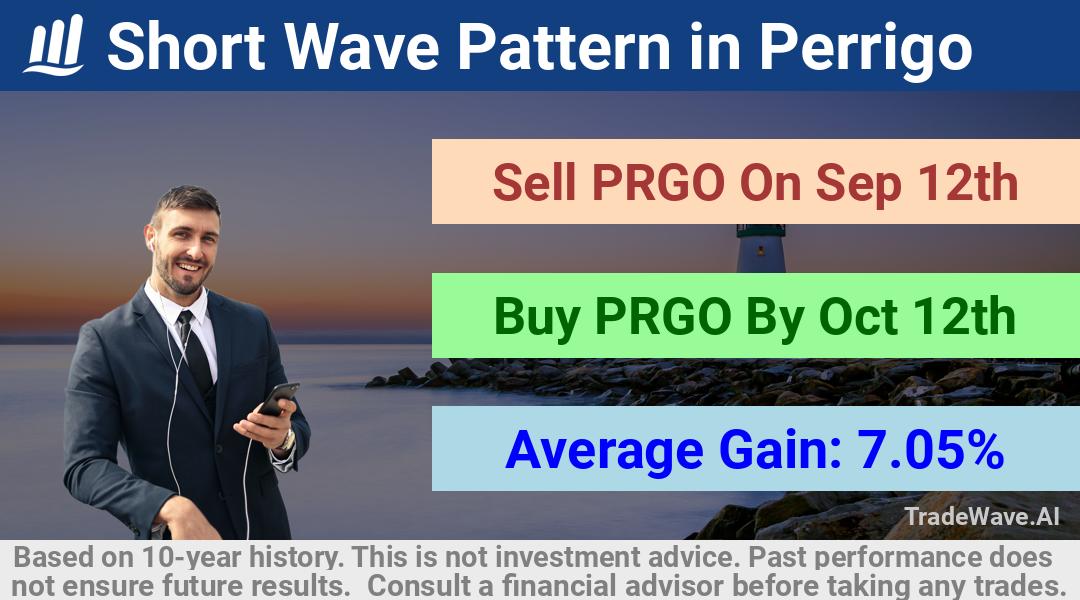 Short Wave Pattern in Perrigo

Sell PRGO On Sep 12th

Buy PRGO By Oct 12th

Average Gain: 7.05%

TradeWave.AI

Based on 10-year history. This is not investment advice. Past performance does not ensure future results. Consult a financial advisor before taking any trades.